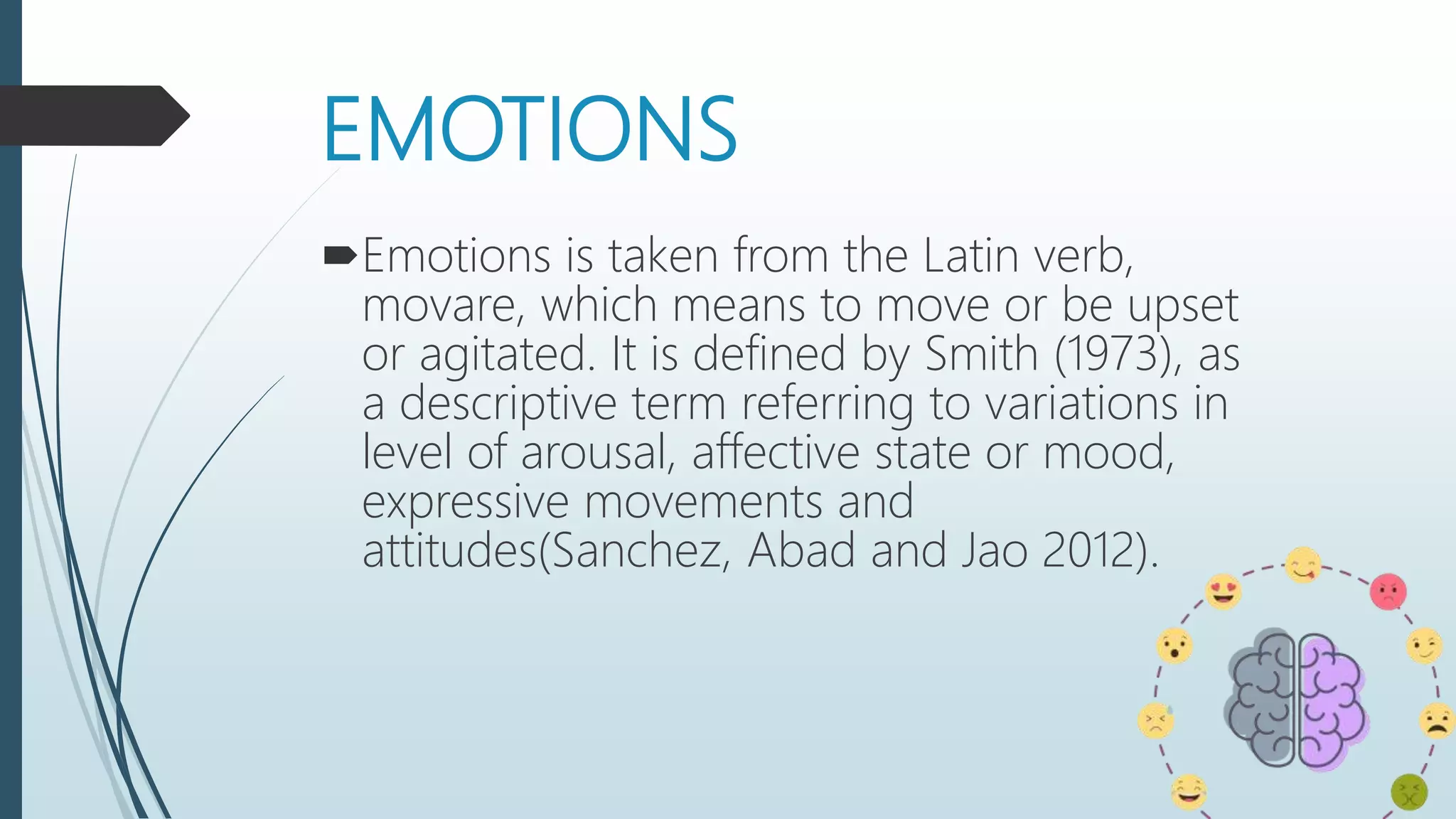 EMOTIONS

Emotions is taken from the Latin verb, movare, which means to move or be upset or agitated. It is defined by Smith (1973), as a descriptive term referring to variations in level of arousal, affective state or mood, expressive movements and attitudes(Sanchez, Abad and Jao 2012).